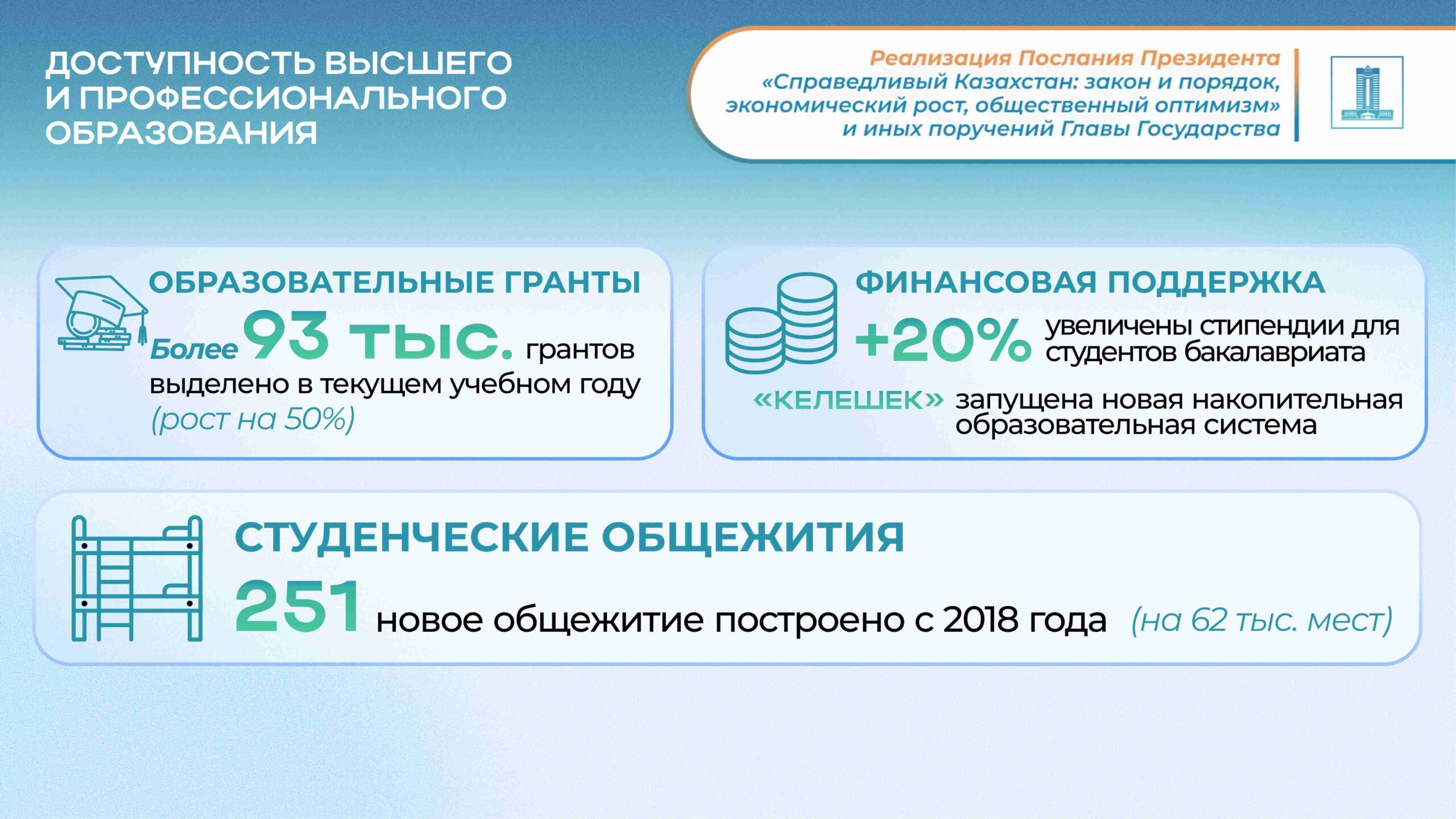 ДОСТУПНОСТЬ ВЫСШЕГО И ПРОФЕССИОНАЛЬНОГО ОБРАЗОВАНИЯ

Реализация Послания Президента «Справедливый Казахстан: закон и порядок, экономический рост, общественный оптимизм» и иных поручений Главы Государства

ОБРАЗОВАТЕЛЬНЫЕ ГРАНТЫ

Более 93 тыс. грантов выделено в текущем учебном году (рост на 50%)

ФИНАНСОВАЯ ПОДДЕРЖКА

+20% увеличены стипендии для студентов бакалавриата

«КЕЛЕШЕК» запущена новая накопительная образовательная система

СТУДЕНЧЕСКИЕ ОБЩЕЖИТИЯ

251 новое общежитие построено с 2018 года (на 62 тыс. мест)